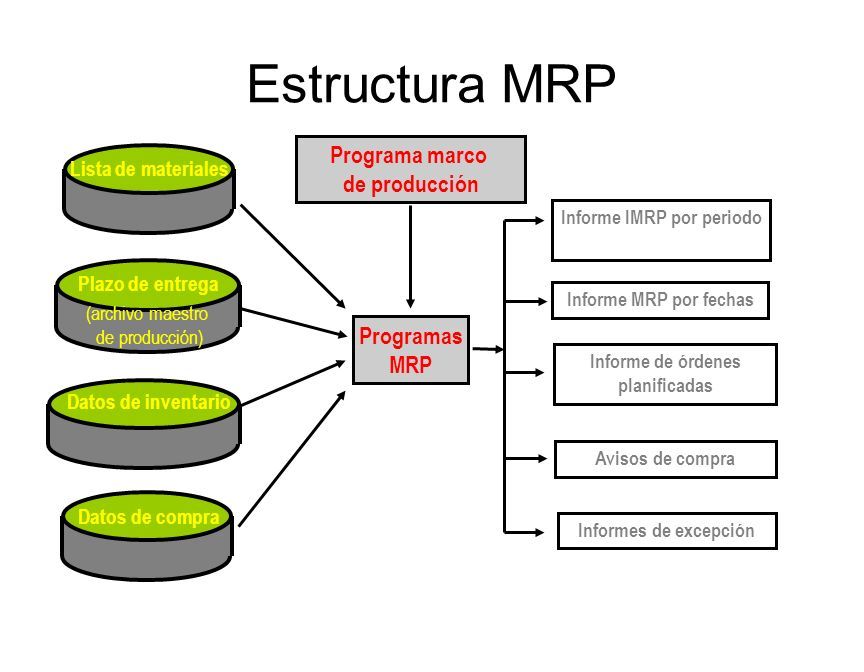 Estructura MRP

Lista de materiales

Plazo de entrega
(archivo maestro de producción)

Datos de inventario

Datos de compra

Programa marco de producción

Programas MRP

Informe IMRP por periodo

Informe MRP por fechas

Informe de órdenes planificadas

Avisos de compra

Informes de excepción